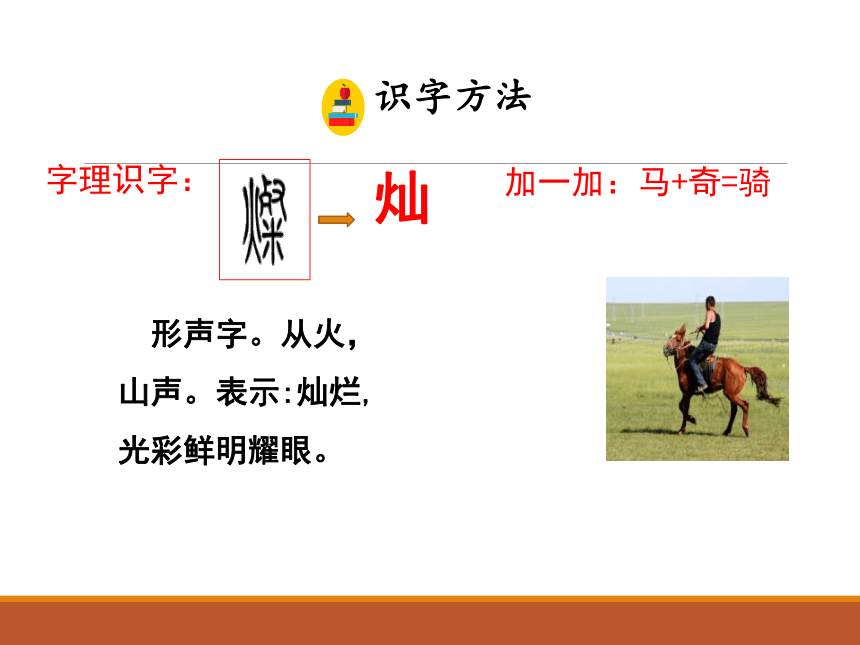 识字方法

字理识字： 燦 灿

加一加：马+奇=骑

形声字。从火，山声。表示:灿烂,光彩鲜明耀眼。